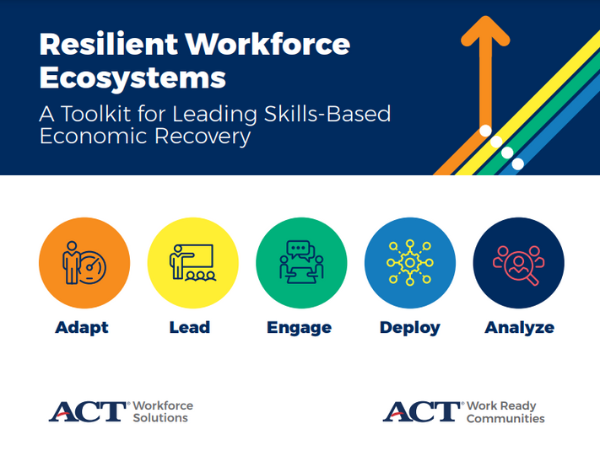 Resilient Workforce Ecosystems

A Toolkit for Leading Skills-Based Economic Recovery

Adapt

Lead

Engage

Deploy

Analyze

ACT® Workforce Solutions

ACT® Work Ready Communities